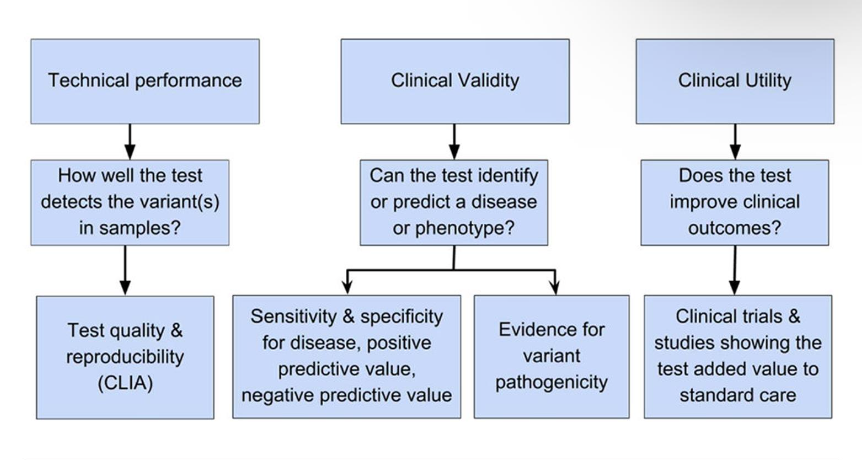 Technical performance

How well the test detects the variant(s) in samples?

Test quality & reproducibility (CLIA)

Clinical Validity

Can the test identify or predict a disease or phenotype?

Sensitivity & specificity for disease, positive predictive value, negative predictive value

Evidence for variant pathogenicity

Clinical Utility

Does the test improve clinical outcomes?

Clinical trials & studies showing the test added value to standard care